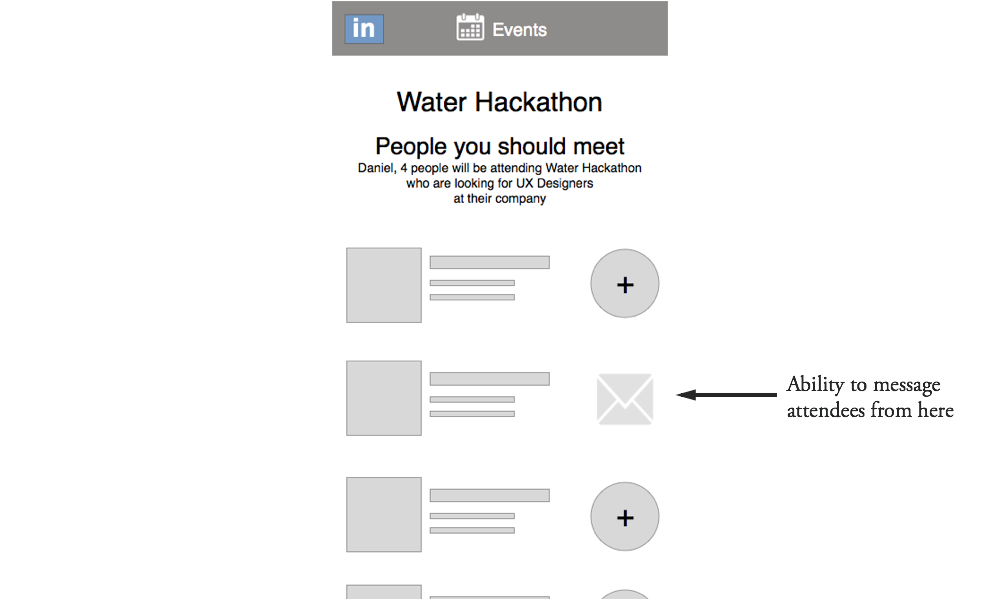 in Events

Water Hackathon

People you should meet
Daniel, 4 people will be attending Water Hackathon who are looking for UX Designers at their company

+

Ability to message attendees from here

+